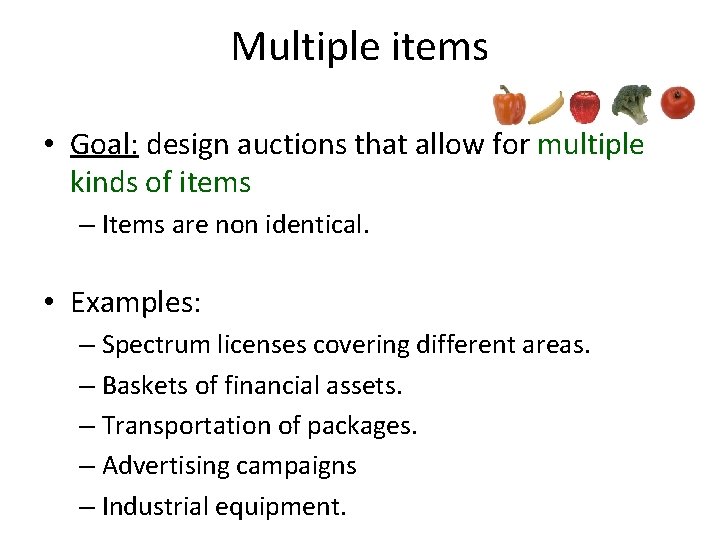 Multiple items

• Goal: design auctions that allow for multiple kinds of items
– Items are non identical.

• Examples:
– Spectrum licenses covering different areas.
– Baskets of financial assets.
– Transportation of packages.
– Advertising campaigns
– Industrial equipment.